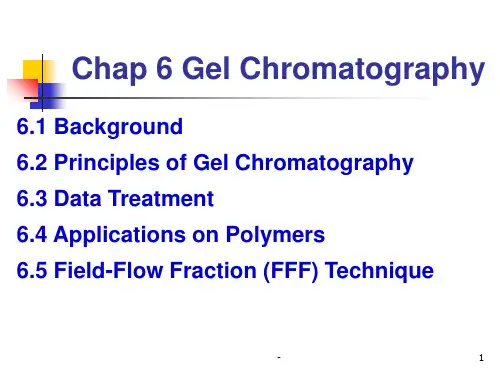 Chap 6 Gel Chromatography

6.1 Background

6.2 Principles of Gel Chromatography

6.3 Data Treatment

6.4 Applications on Polymers

6.5 Field-Flow Fraction (FFF) Technique

-

1